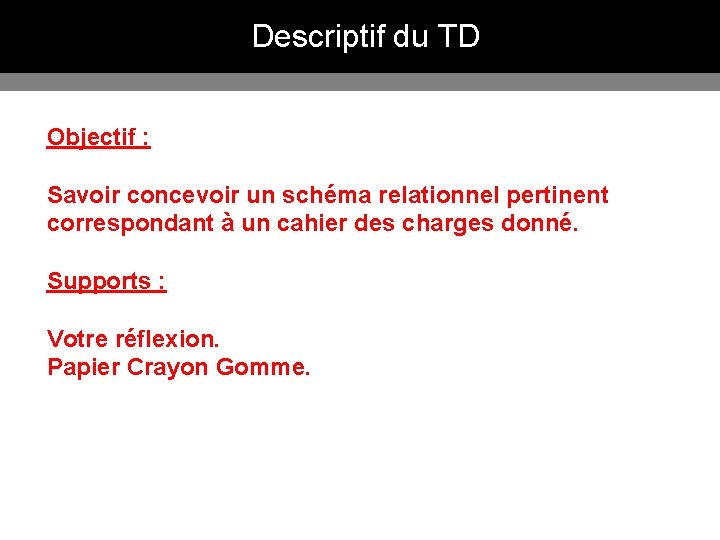 Descriptif du TD

Objectif :

Savoir concevoir un schéma relationnel pertinent correspondant à un cahier des charges donné.

Supports :

Votre réflexion.
Papier Crayon Gomme.